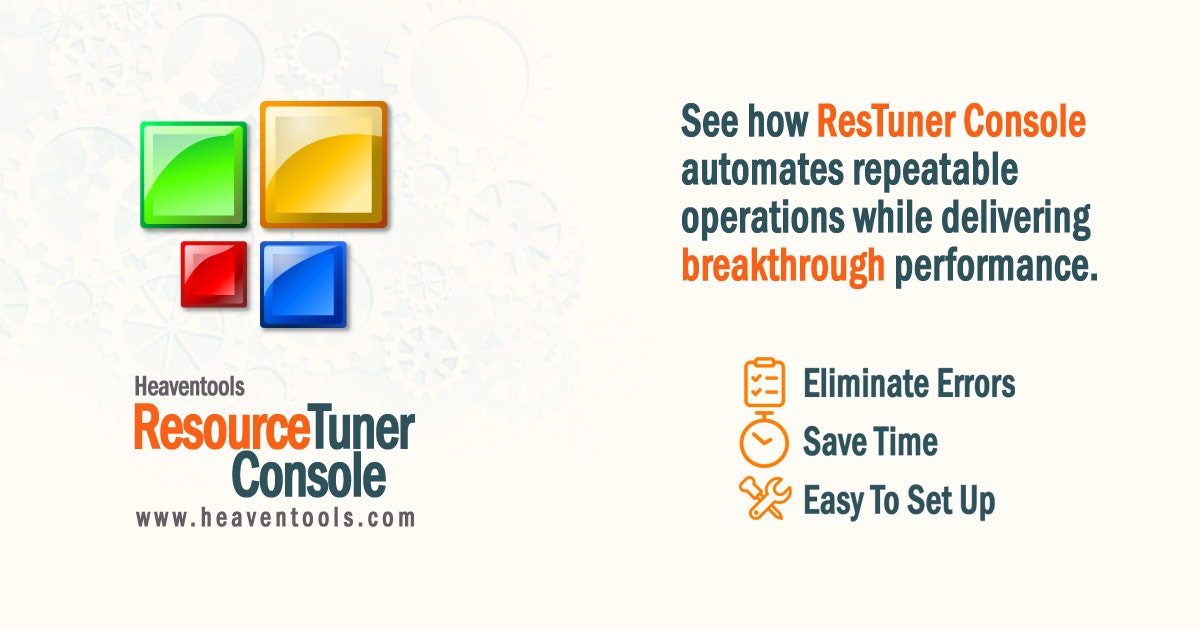 Heaventools
ResourceTuner Console
www.heaventools.com

See how ResTuner Console automates repeatable operations while delivering breakthrough performance.

Eliminate Errors
Save Time
Easy To Set Up